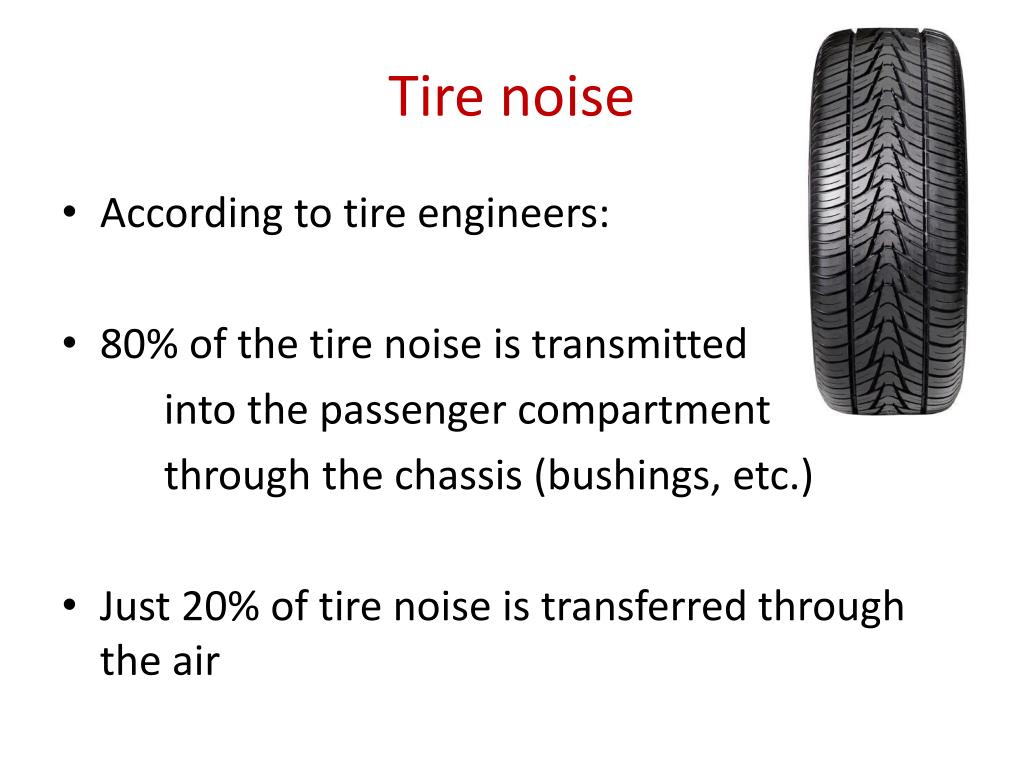 Tire noise

• According to tire engineers:

• 80% of the tire noise is transmitted
into the passenger compartment
through the chassis (bushings, etc.)

• Just 20% of tire noise is transferred through the air